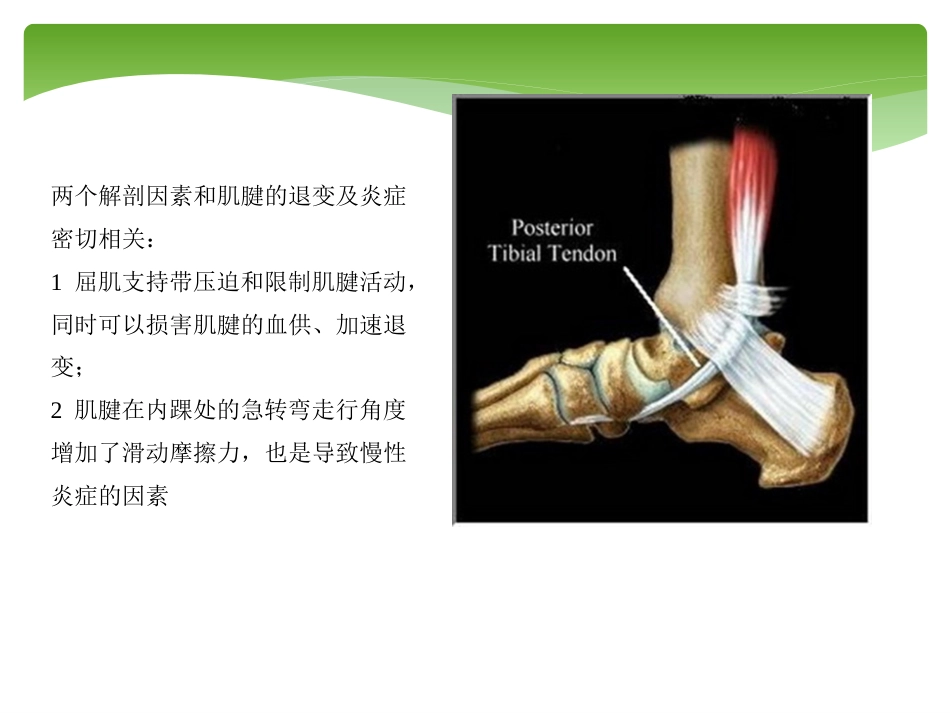 两个解剖因素和肌腱的退变及炎症密切相关：

1 屈肌支持带压迫和限制肌腱活动，同时可以损害肌腱的血供、加速退变；

2 肌腱在内踝处的急转弯走行角度增加了滑动摩擦力，也是导致慢性炎症的因素

Posterior Tibial Tendon